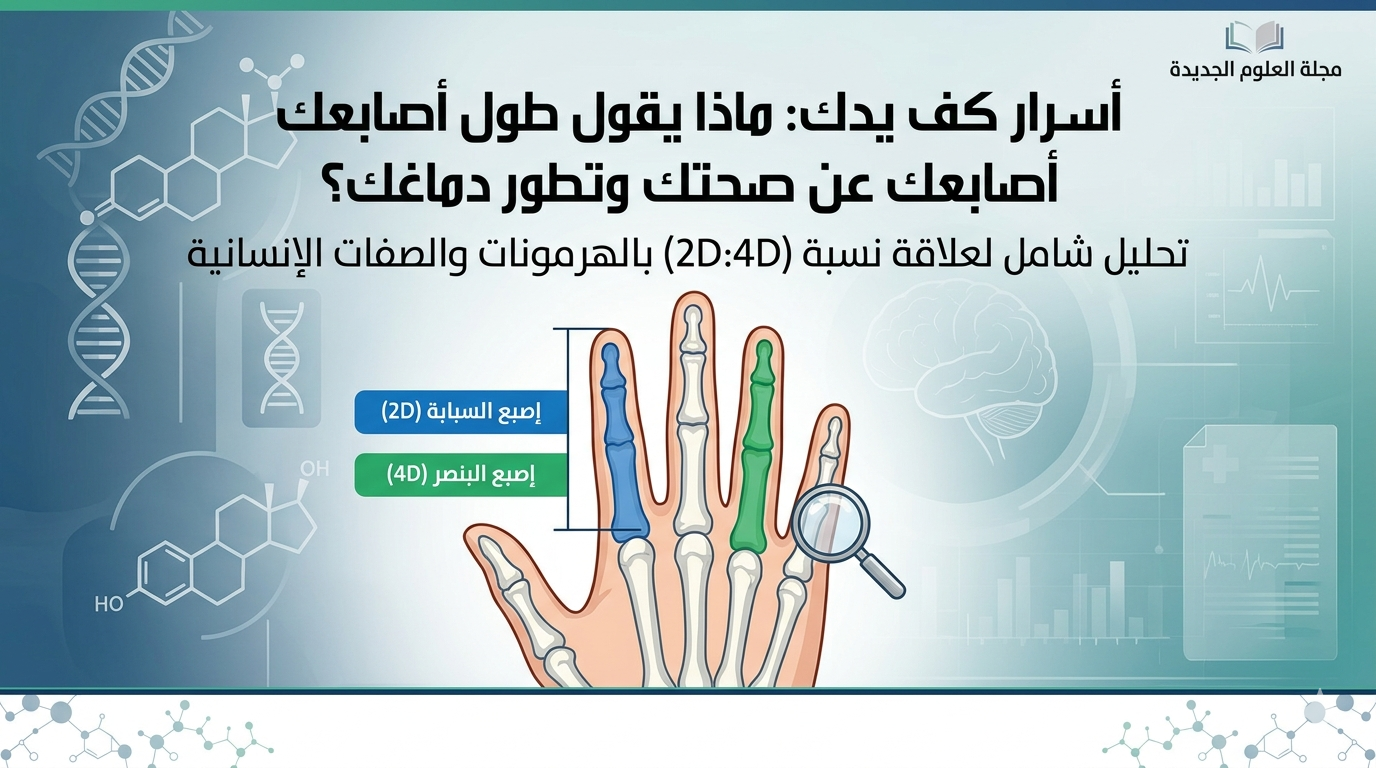 مجلة العلوم الجديدة

أسرار كف يدك: ماذا يقول طول أصابعك أصابعك عن صحتك وتطور دماغك؟

تحليل شامل لعلاقة نسبة (2D:4D) بالهرمونات والصفات الإنسانية

إصبع السبابة (2D)

إصبع البنصر (4D)

OH

HO